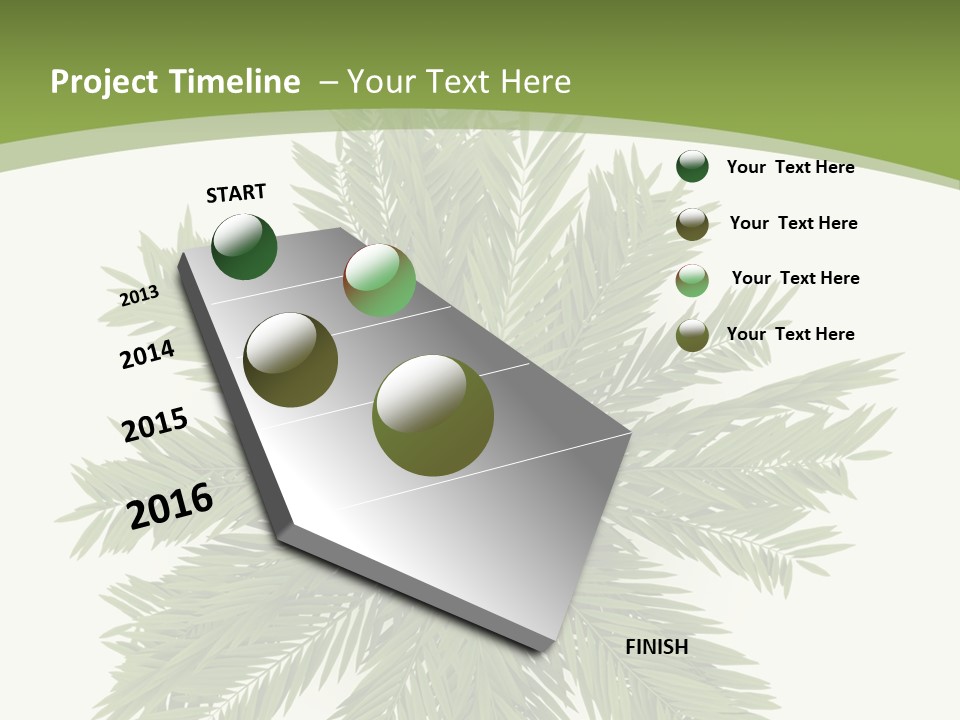 Project Timeline – Your Text Here

START

2013

2014

2015

2016

FINISH

Your Text Here

Your Text Here

Your Text Here

Your Text Here